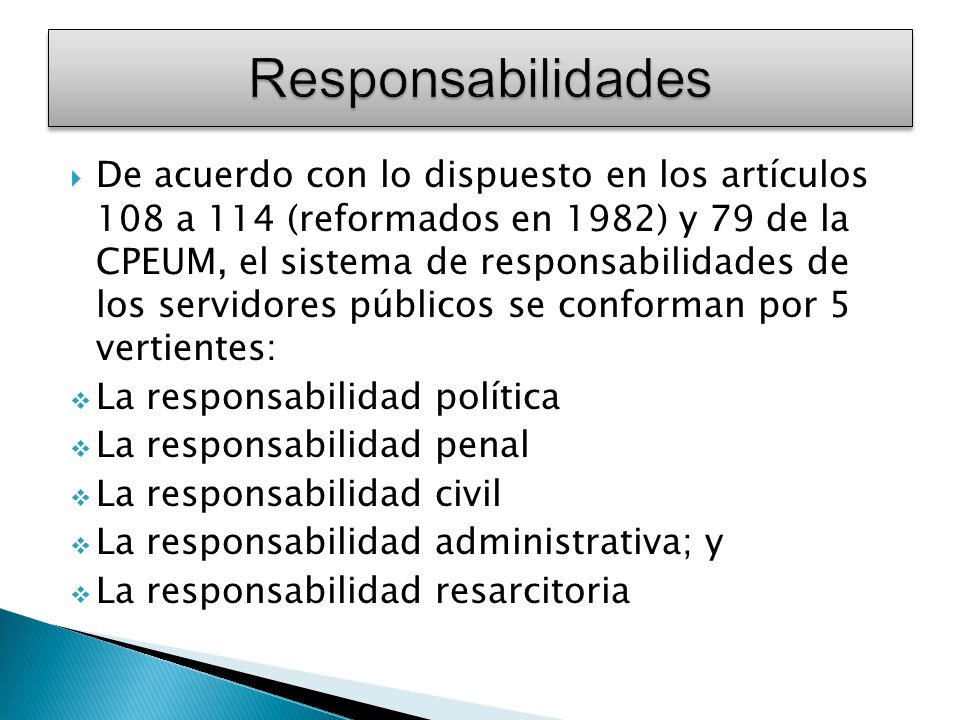 Responsabilidades

De acuerdo con lo dispuesto en los artículos 108 a 114 (reformados en 1982) y 79 de la CPEUM, el sistema de responsabilidades de los servidores públicos se conforman por 5 vertientes:

La responsabilidad política

La responsabilidad penal

La responsabilidad civil

La responsabilidad administrativa; y

La responsabilidad resarcitoria